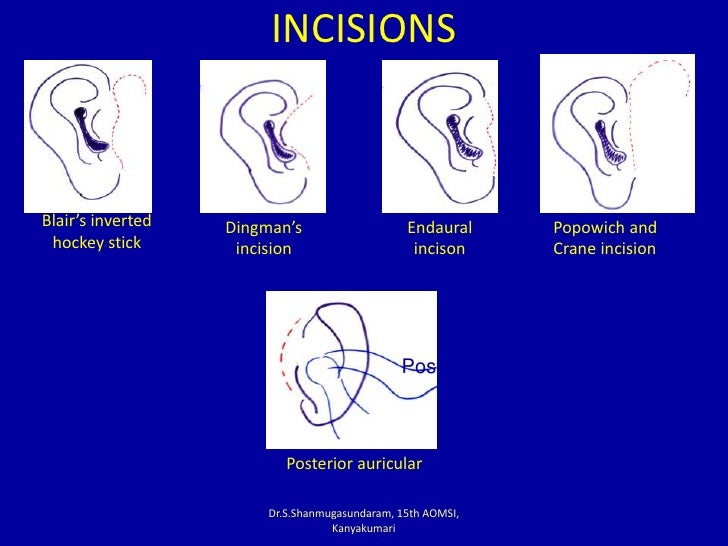 INCISIONS

Blair's inverted hockey stick

Dingman's incision

Endaural incison

Popowich and Crane incision

Pos

Posterior auricular

Dr.S.Shanmugasundaram, 15th AOMSI, Kanyakumari